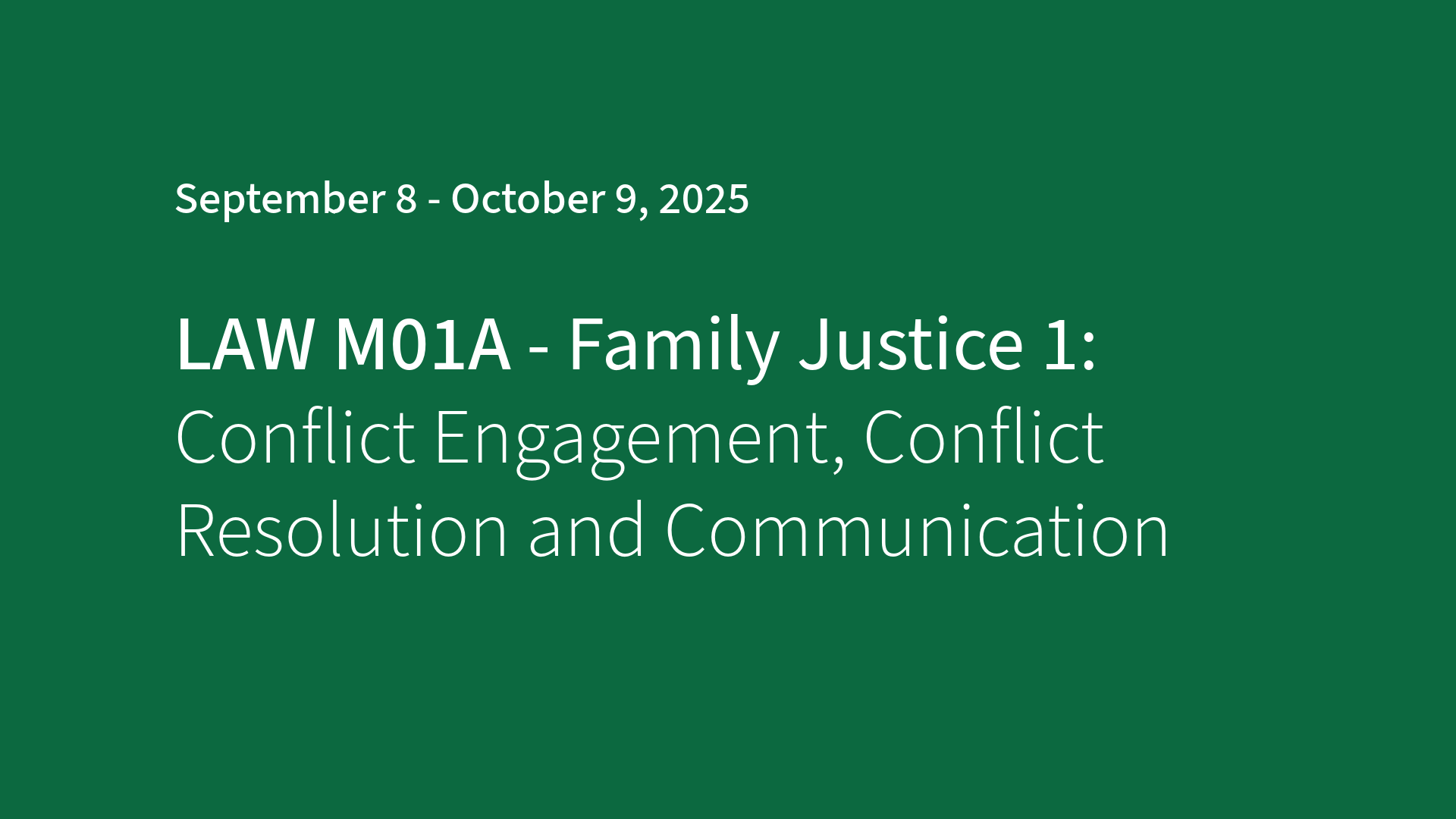 September 8 - October 9, 2025

LAW M01A - Family Justice 1: Conflict Engagement, Conflict Resolution and Communication